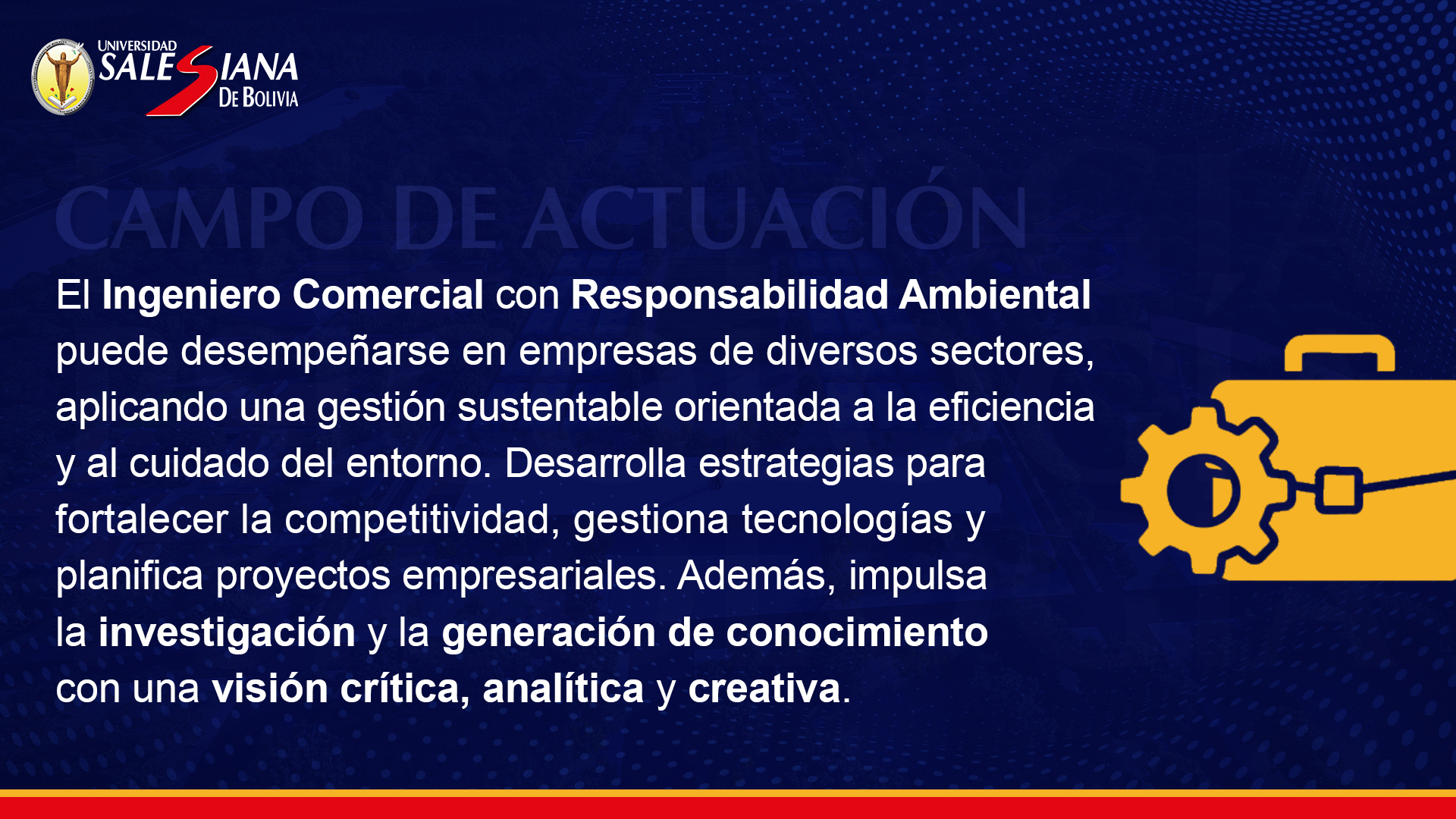 UNIVERSIDAD SALESIANA DE BOLIVIA

CAMPO DE ACTUACIÓN

El Ingeniero Comercial con Responsabilidad Ambiental puede desempeñarse en empresas de diversos sectores, aplicando una gestión sustentable orientada a la eficiencia y al cuidado del entorno. Desarrolla estrategias para fortalecer la competitividad, gestiona tecnologías y planifica proyectos empresariales. Además, impulsa la investigación y la generación de conocimiento con una visión crítica, analítica y creativa.